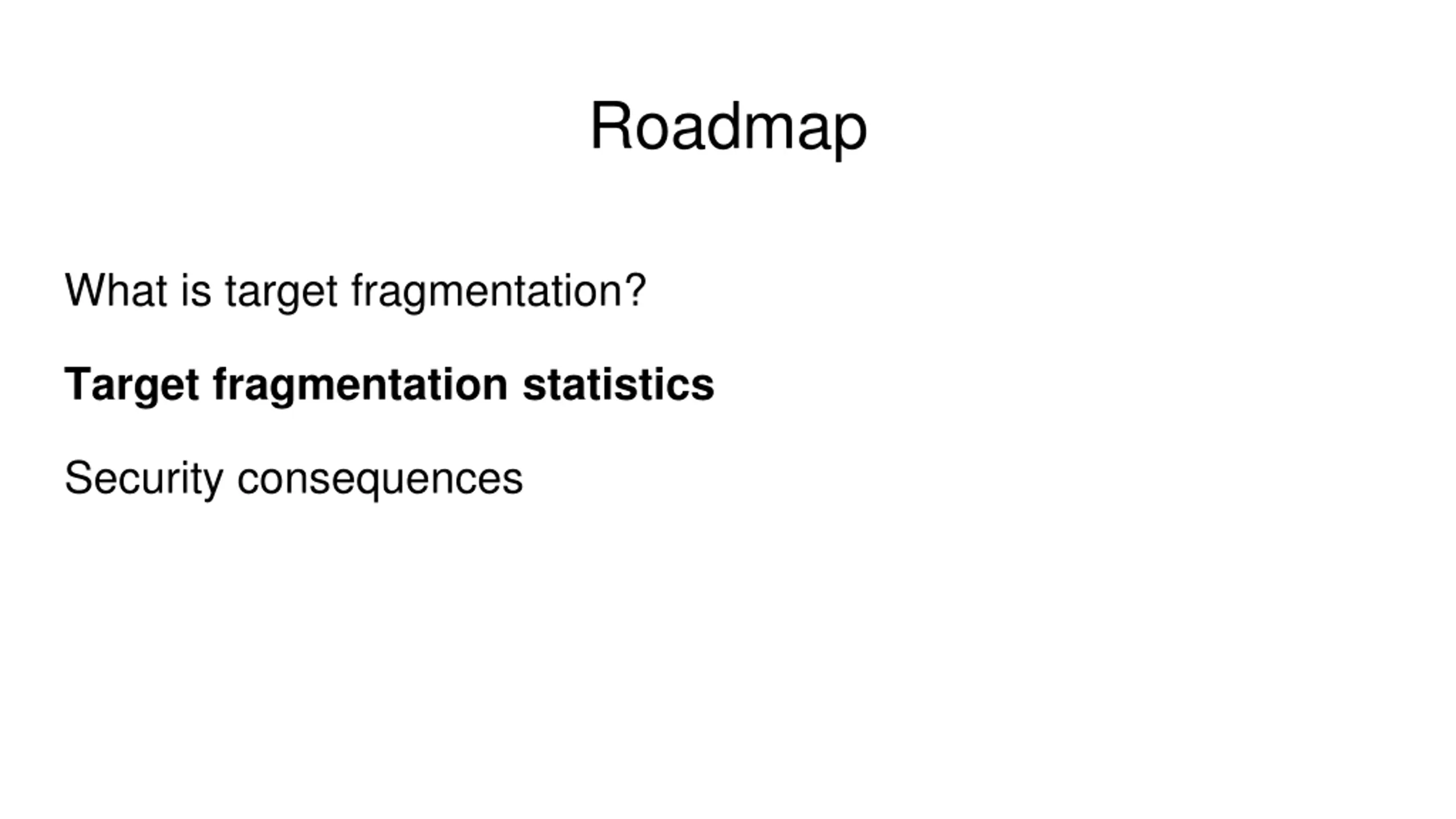 Roadmap

What is target fragmentation?

Target fragmentation statistics

Security consequences